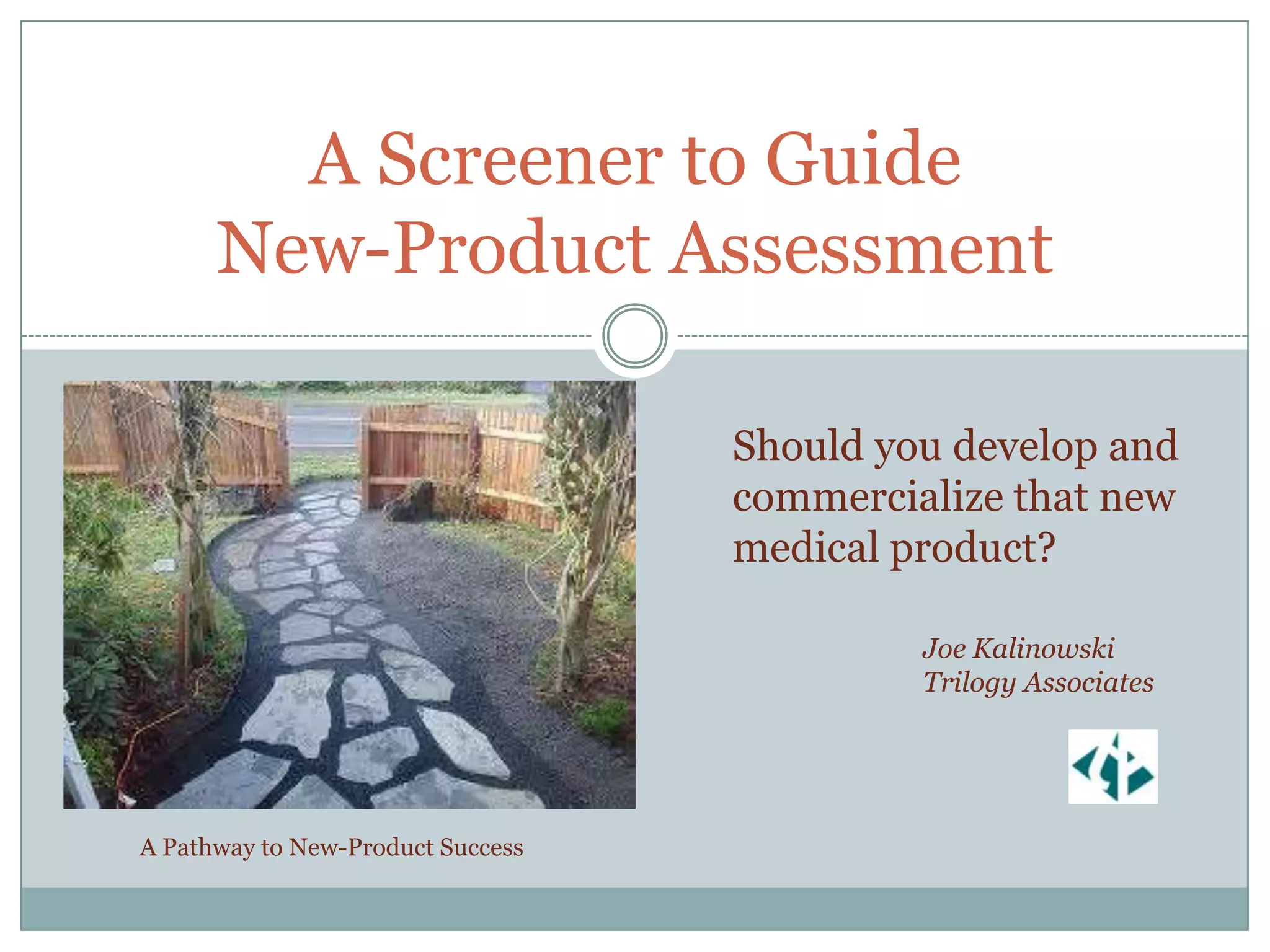 A Screener to Guide
New-Product Assessment

Should you develop and commercialize that new medical product?

Joe Kalinowski
Trilogy Associates

A Pathway to New-Product Success